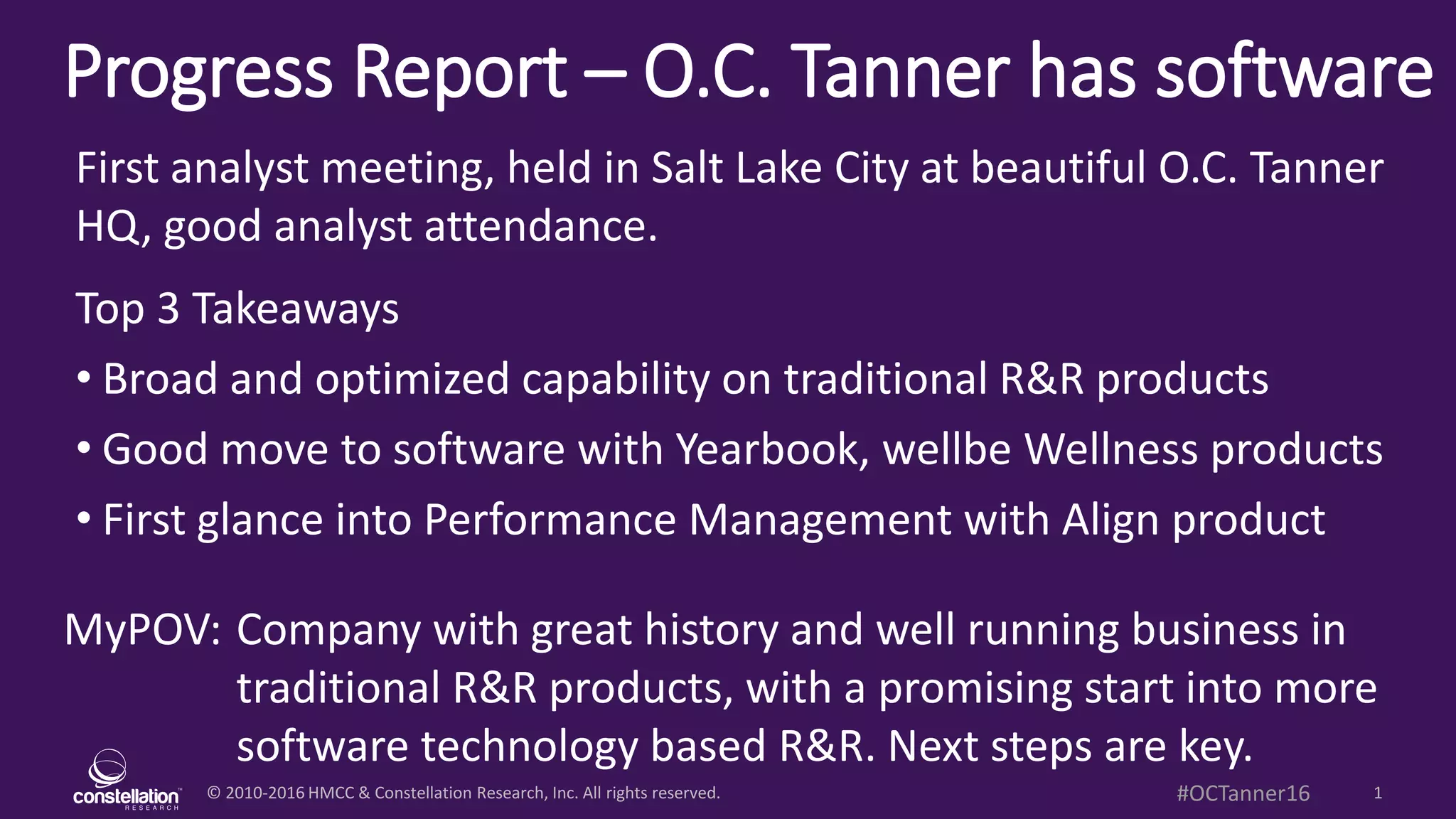 Progress Report – O.C. Tanner has software

First analyst meeting, held in Salt Lake City at beautiful O.C. Tanner HQ, good analyst attendance.

Top 3 Takeaways

• Broad and optimized capability on traditional R&R products

• Good move to software with Yearbook, wellbe Wellness products

• First glance into Performance Management with Align product

MyPOV: Company with great history and well running business in traditional R&R products, with a promising start into more software technology based R&R. Next steps are key.

constellation™ RESEARCH

© 2010-2016 HMCC & Constellation Research, Inc. All rights reserved.

#OCTanner16

1